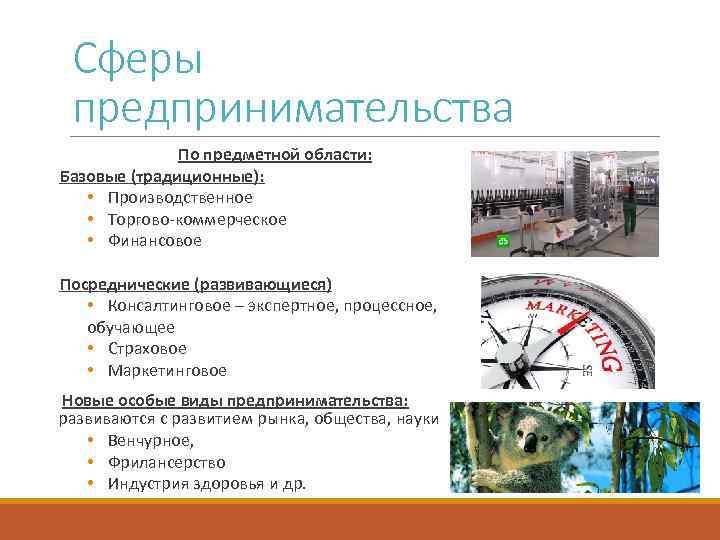 Сферы предпринимательства

По предметной области:

Базовые (традиционные):
• Производственное
• Торгово-коммерческое
• Финансовое

Посреднические (развивающиеся)
• Консалтинговое – экспертное, процессное, обучающее
• Страховое
• Маркетинговое

Новые особые виды предпринимательства:
развиваются с развитием рынка, общества, науки
• Венчурное,
• Фрилансерство
• Индустрия здоровья и др.

MARKETING

SE